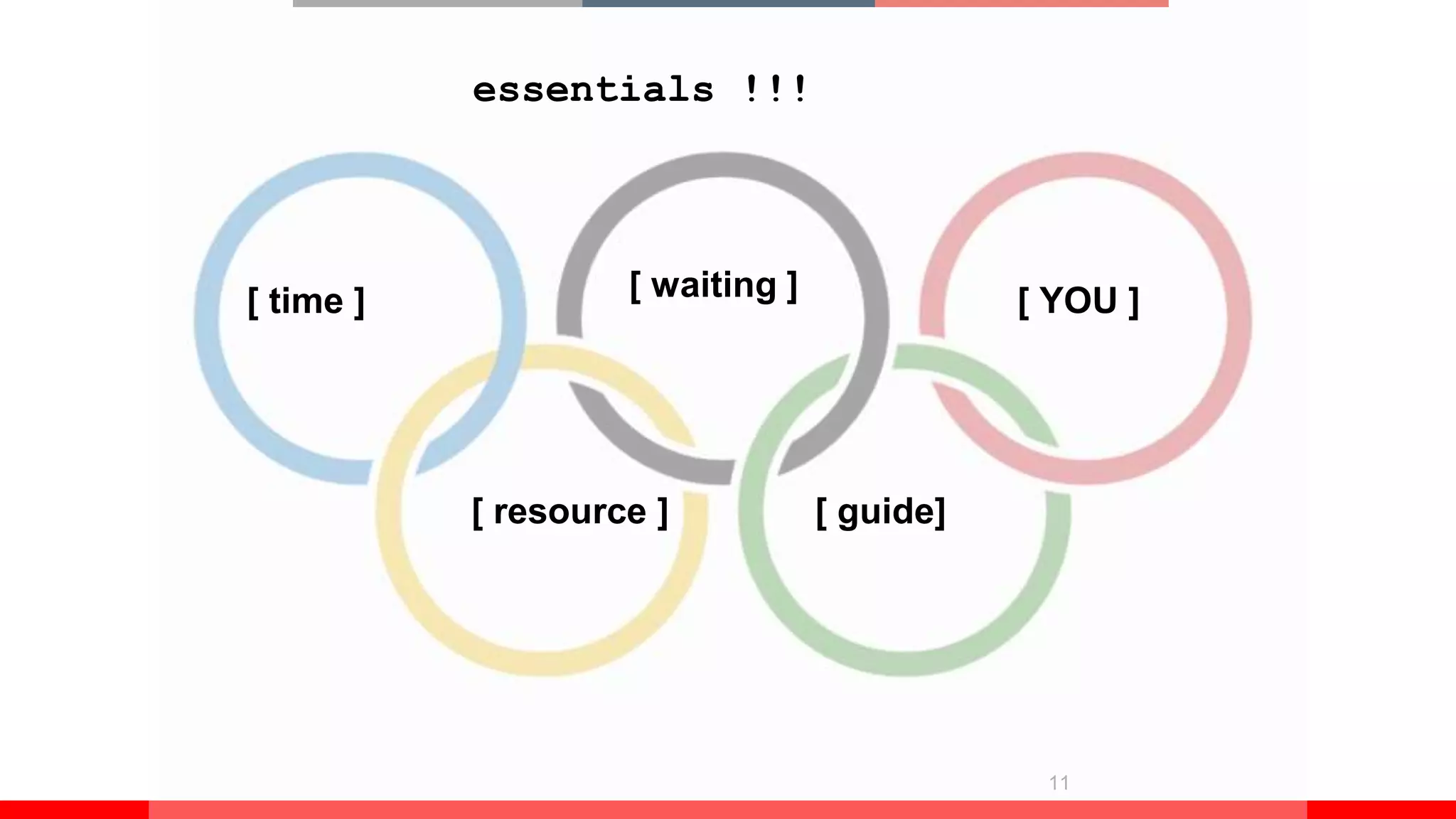 essentials !!!

[ time ]

[ waiting ]

[ YOU ]

[ resource ]

[ guide]

11